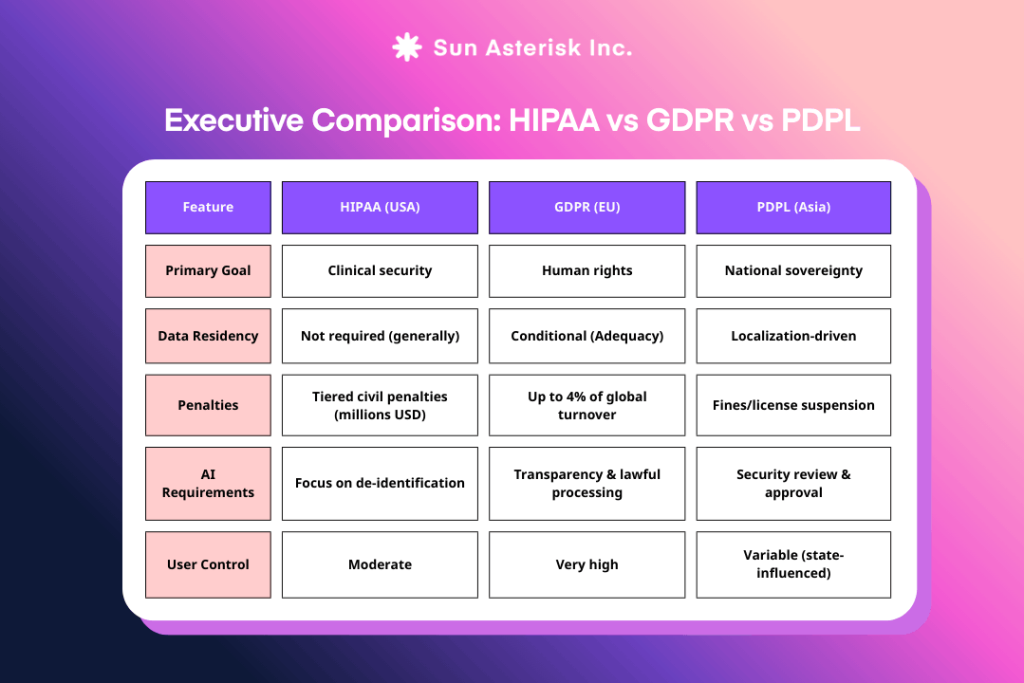 Sun Asterisk Inc.

Executive Comparison: HIPAA vs GDPR vs PDPL

| Feature | HIPAA (USA) | GDPR (EU) | PDPL (Asia) |
|---|---|---|---|
| Primary Goal | Clinical security | Human rights | National sovereignty |
| Data Residency | Not required (generally) | Conditional (Adequacy) | Localization-driven |
| Penalties | Tiered civil penalties (millions USD) | Up to 4% of global turnover | Fines/license suspension |
| AI Requirements | Focus on de-identification | Transparency & lawful processing | Security review & approval |
| User Control | Moderate | Very high | Variable (state-influenced) |